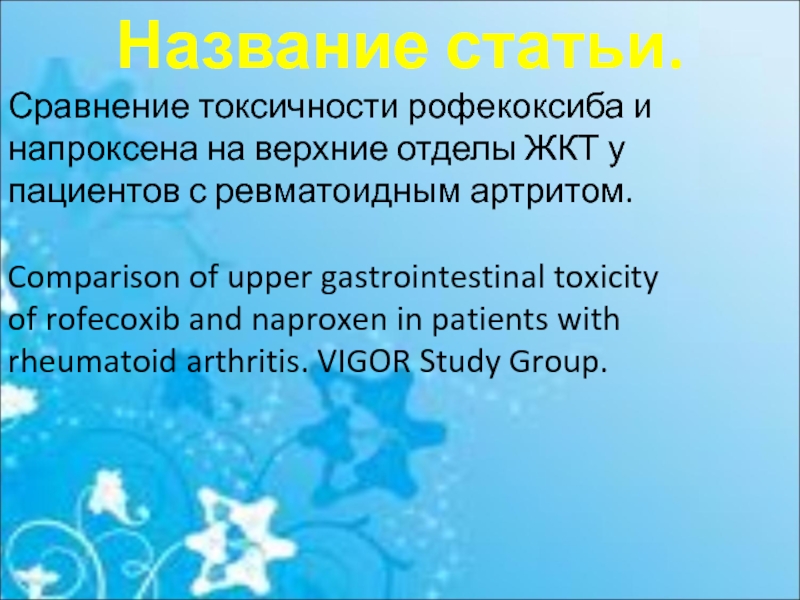 Название статьи.

Сравнение токсичности рофекоксиба и напроксена на верхние отделы ЖКТ у пациентов с ревматоидным артритом.

Comparison of upper gastrointestinal toxicity of rofecoxib and naproxen in patients with rheumatoid arthritis. VIGOR Study Group.